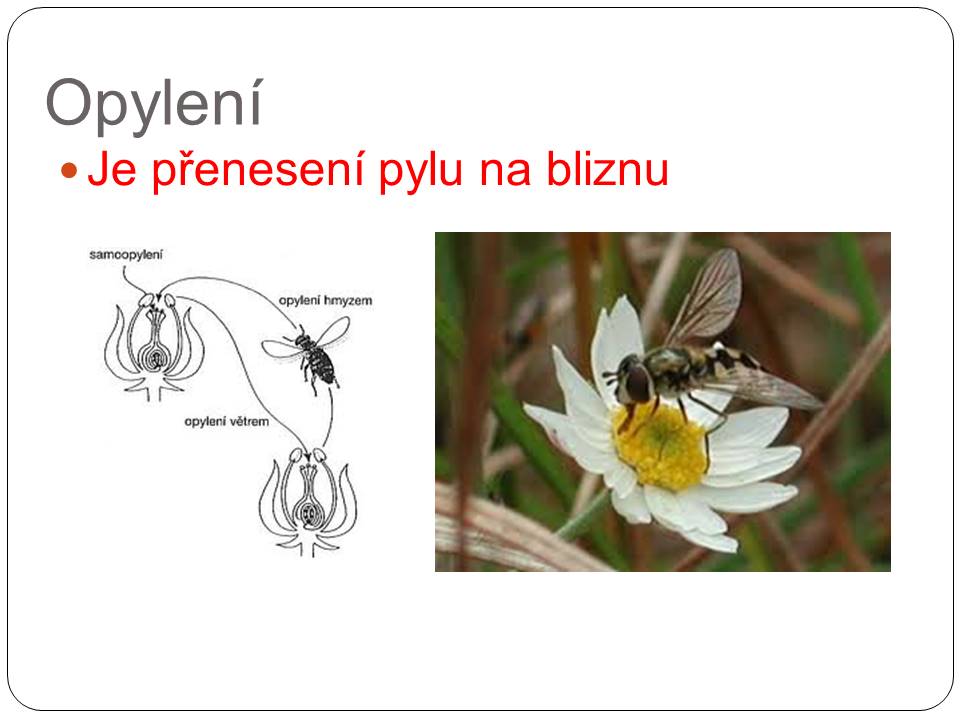 Opylení

Je přenesení pylu na bliznu

samoopylení

opylení hmyzem

opylení větrem